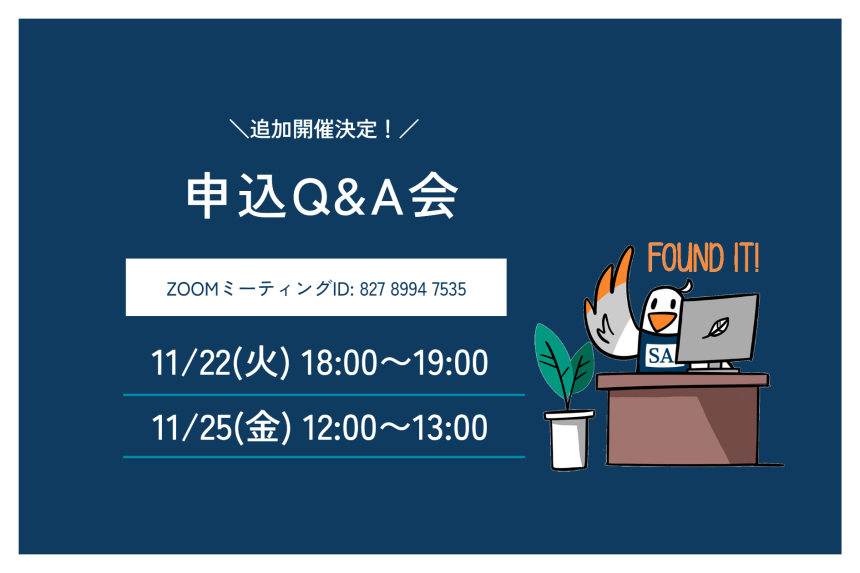 ＼追加開催決定！／

申込Q&A会

ZOOMミーティングID: 827 8994 7535

11/22(火) 18:00〜19:00

11/25(金) 12:00〜13:00

FOUND IT!

SA